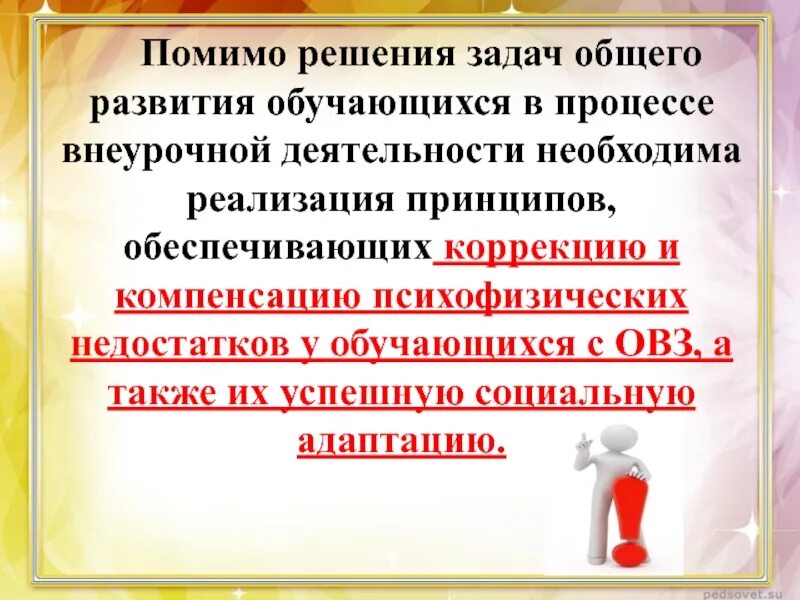 Помимо решения задач общего развития обучающихся в процессе внеурочной деятельности необходима реализация принципов, обеспечивающих коррекцию и компенсацию психофизических недостатков у обучающихся с ОВЗ, а также их успешную социальную адаптацию.

pedsovet.su